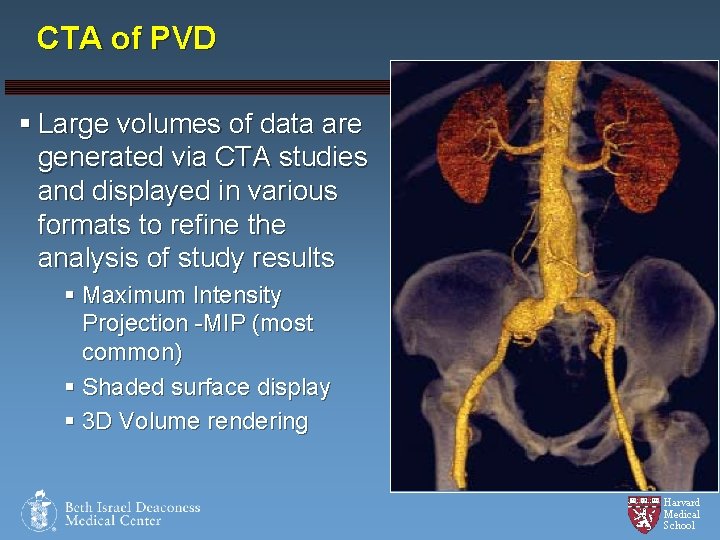 CTA of PVD

▪ Large volumes of data are generated via CTA studies and displayed in various formats to refine the analysis of study results
▪ Maximum Intensity Projection -MIP (most common)
▪ Shaded surface display
▪ 3D Volume rendering

Beth Israel Deaconess Medical Center

Harvard Medical School